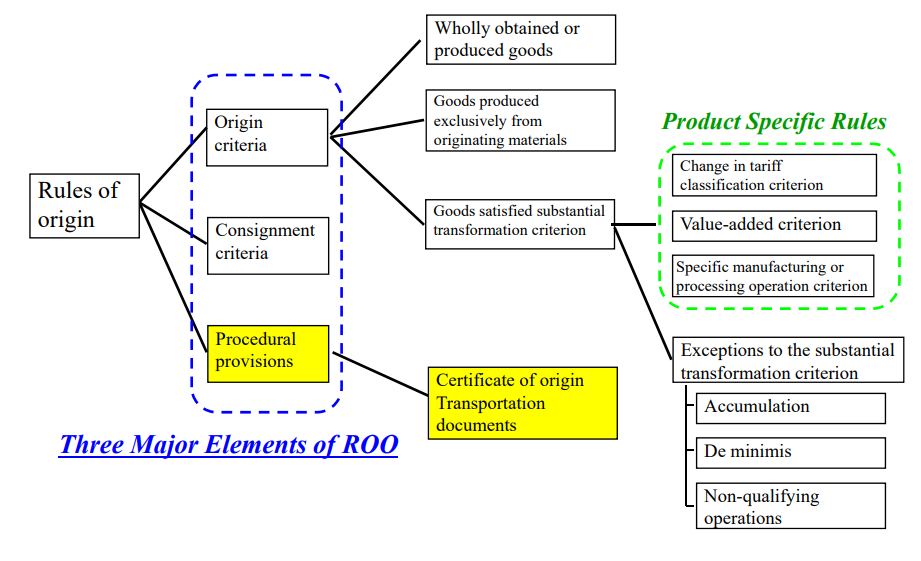 Rules of origin

Origin criteria

Consignment criteria

Procedural provisions

Three Major Elements of ROO

Wholly obtained or produced goods

Goods produced exclusively from originating materials

Goods satisfied substantial transformation criterion

Certificate of origin Transportation documents

Product Specific Rules

Change in tariff classification criterion

Value-added criterion

Specific manufacturing or processing operation criterion

Exceptions to the substantial transformation criterion

Accumulation

De minimis

Non-qualifying operations